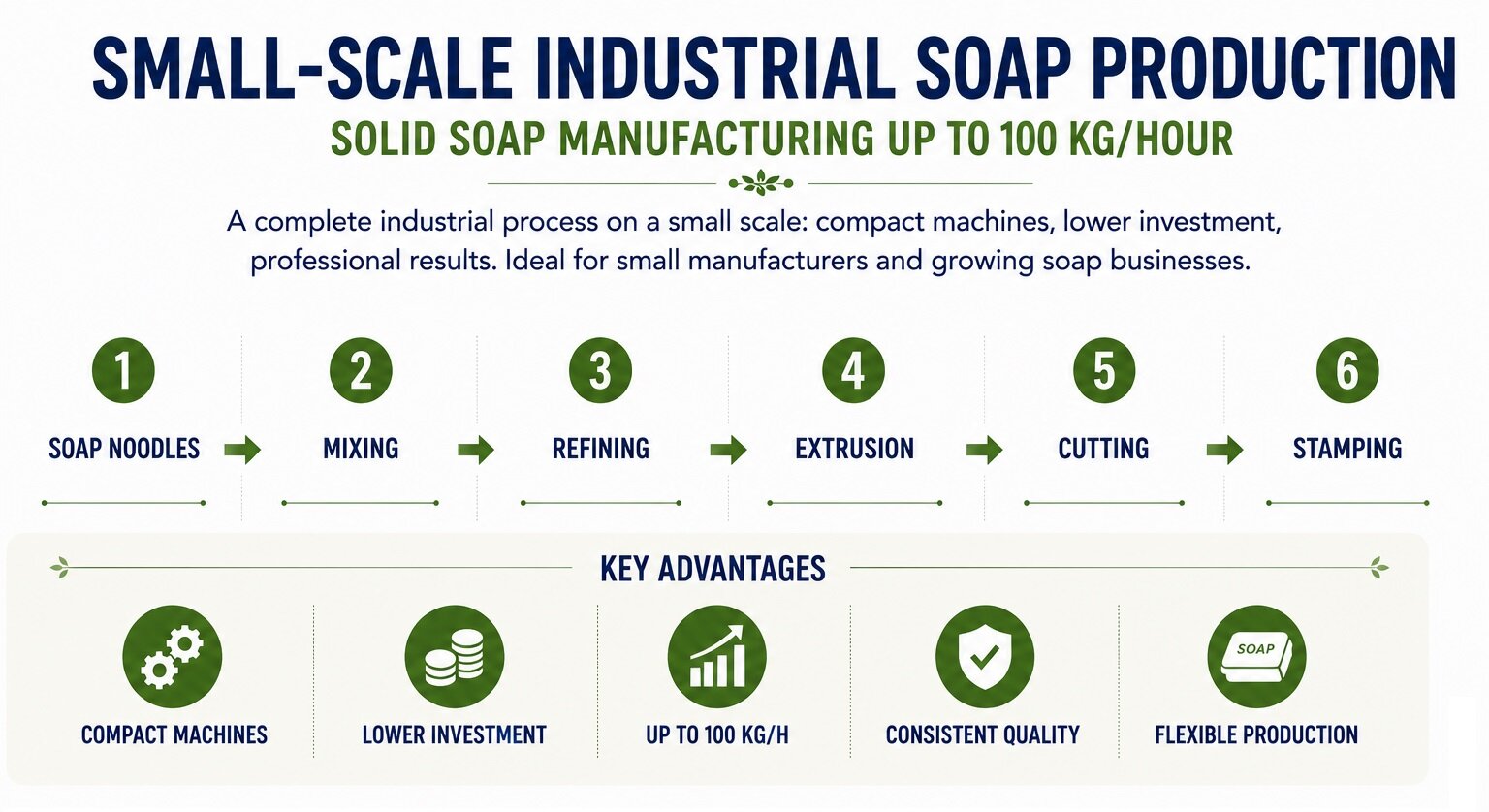 SMALL-SCALE INDUSTRIAL SOAP PRODUCTION

SOLID SOAP MANUFACTURING UP TO 100 KG/HOUR

A complete industrial process on a small scale: compact machines, lower investment, professional results. Ideal for small manufacturers and growing soap businesses.

1
SOAP NOODLES

2
MIXING

3
REFINING

4
EXTRUSION

5
CUTTING

6
STAMPING

KEY ADVANTAGES

COMPACT MACHINES

LOWER INVESTMENT

UP TO 100 KG/H

CONSISTENT QUALITY

SOAP
FLEXIBLE PRODUCTION